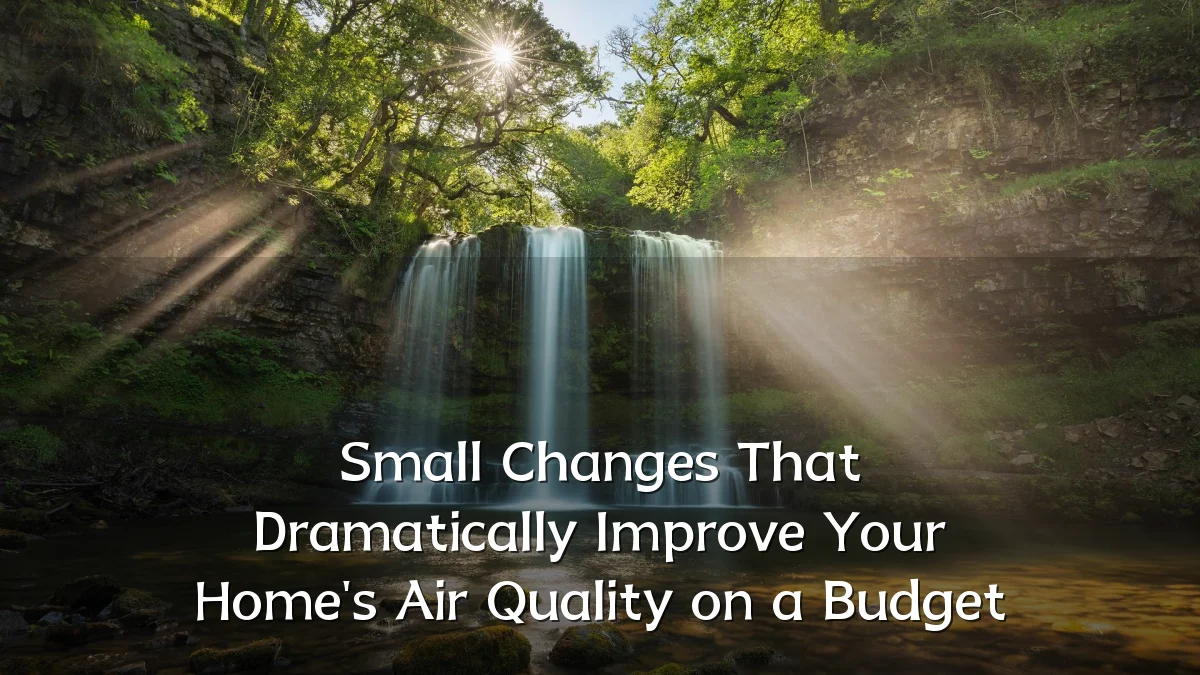 Small Changes That Dramatically Improve Your Home's Air Quality on a Budget